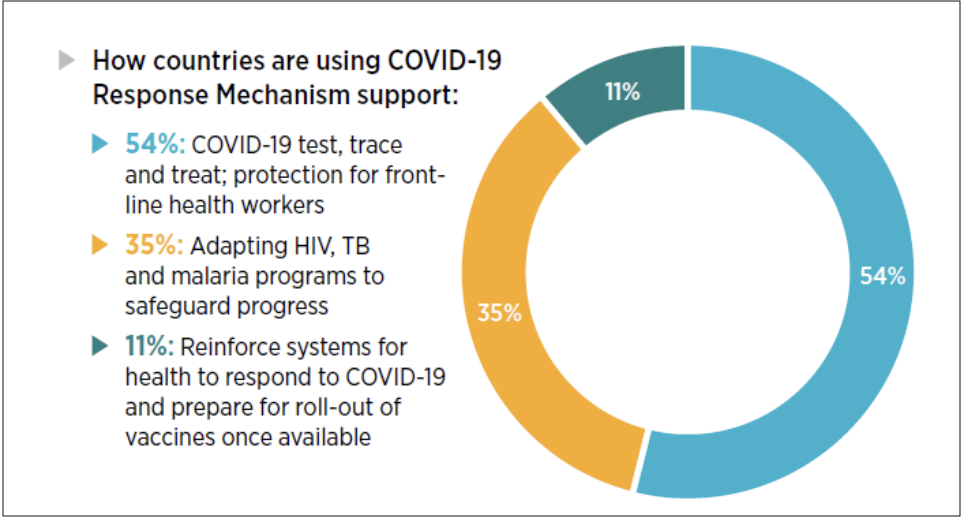 How countries are using COVID-19 Response Mechanism support:

54%: COVID-19 test, trace and treat; protection for front-line health workers

35%: Adapting HIV, TB and malaria programs to safeguard progress

11%: Reinforce systems for health to respond to COVID-19 and prepare for roll-out of vaccines once available

11%

54%

35%